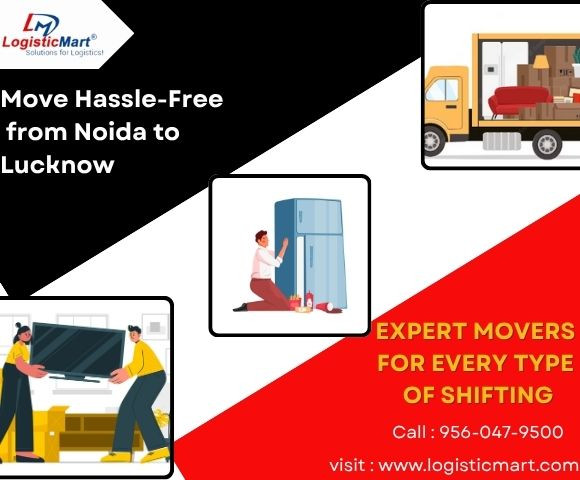 LM
LogisticMart®
Solutions for Logistics!

Move Hassle-Free from Noida to Lucknow

EXPERT MOVERS FOR EVERY TYPE OF SHIFTING

Call : 956-047-9500

visit : www.logisticmart.com